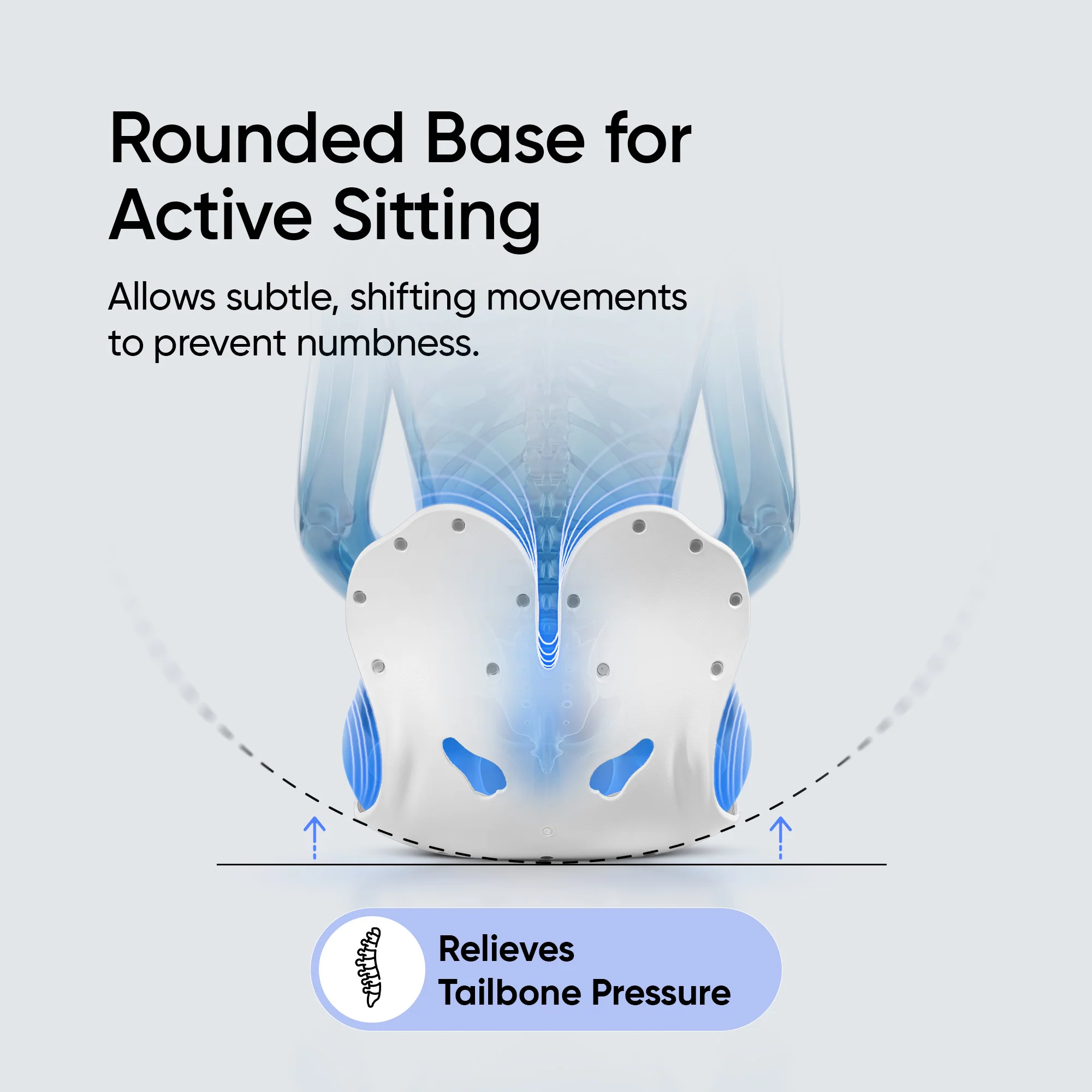 Rounded Base for Active Sitting

Allows subtle, shifting movements to prevent numbness.

Relieves Tailbone Pressure